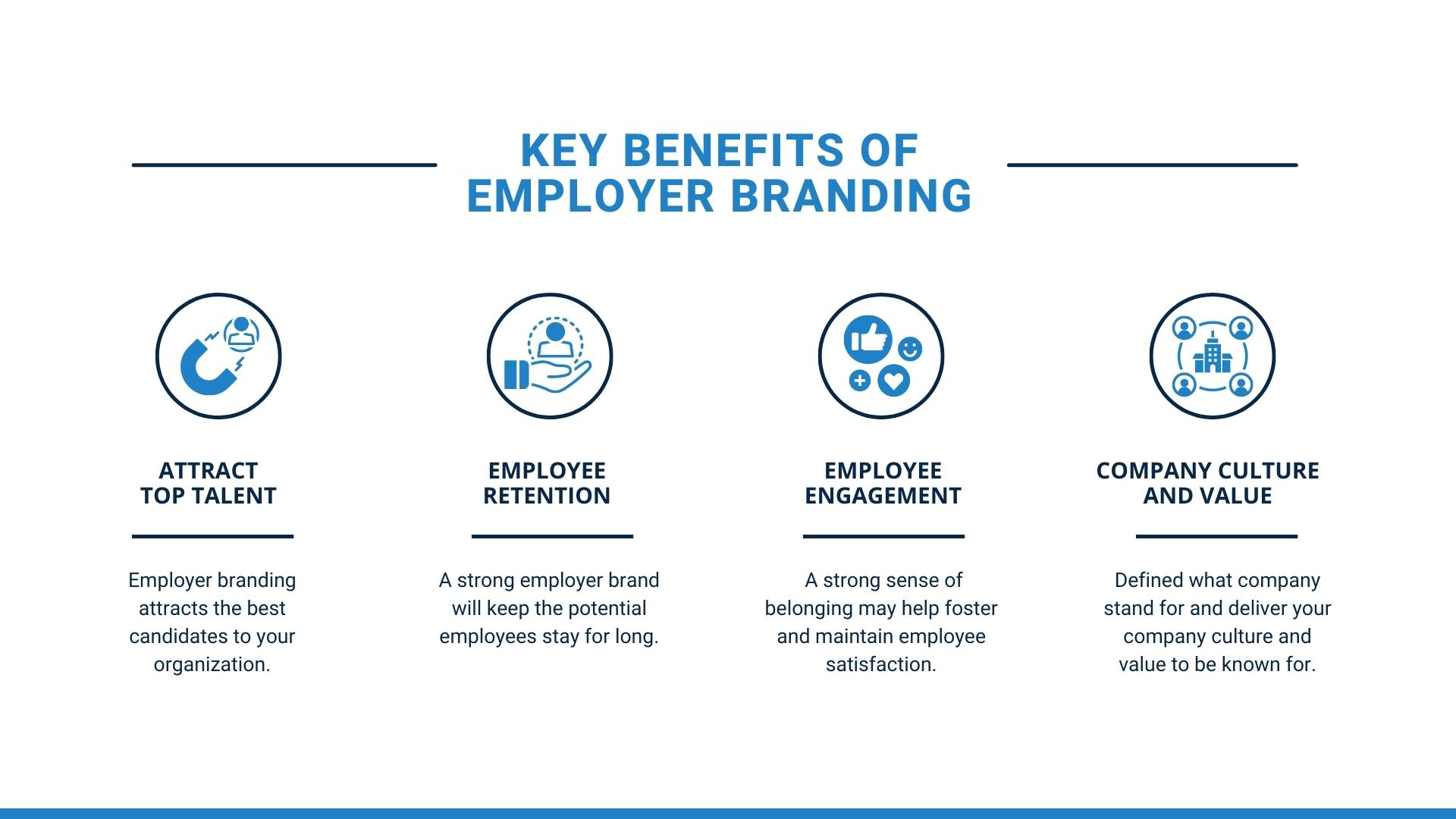 KEY BENEFITS OF EMPLOYER BRANDING

ATTRACT TOP TALENT

Employer branding attracts the best candidates to your organization.

EMPLOYEE RETENTION

A strong employer brand will keep the potential employees stay for long.

EMPLOYEE ENGAGEMENT

A strong sense of belonging may help foster and maintain employee satisfaction.

COMPANY CULTURE AND VALUE

Defined what company stand for and deliver your company culture and value to be known for.